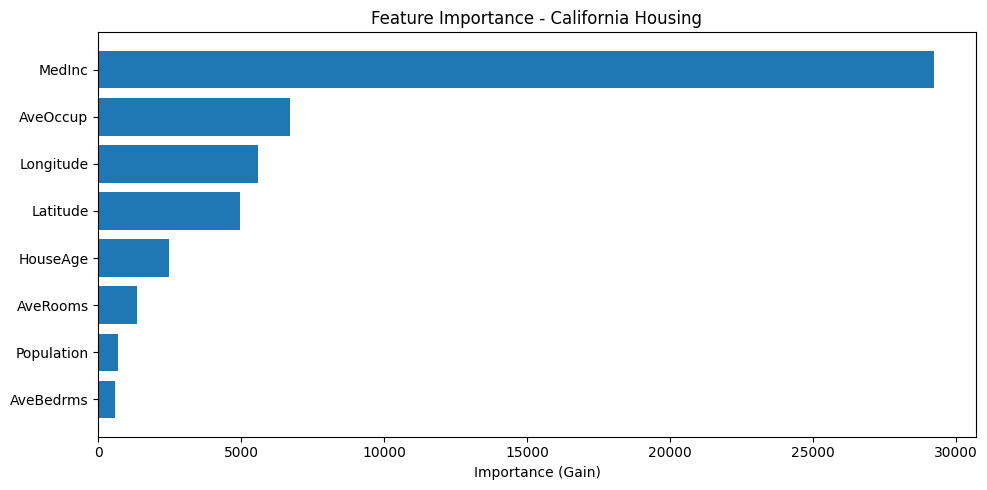 Feature Importance - California Housing

MedInc
AveOccup
Longitude
Latitude
HouseAge
AveRooms
Population
AveBedrms

0
5000
10000
15000
20000
25000
30000

Importance (Gain)